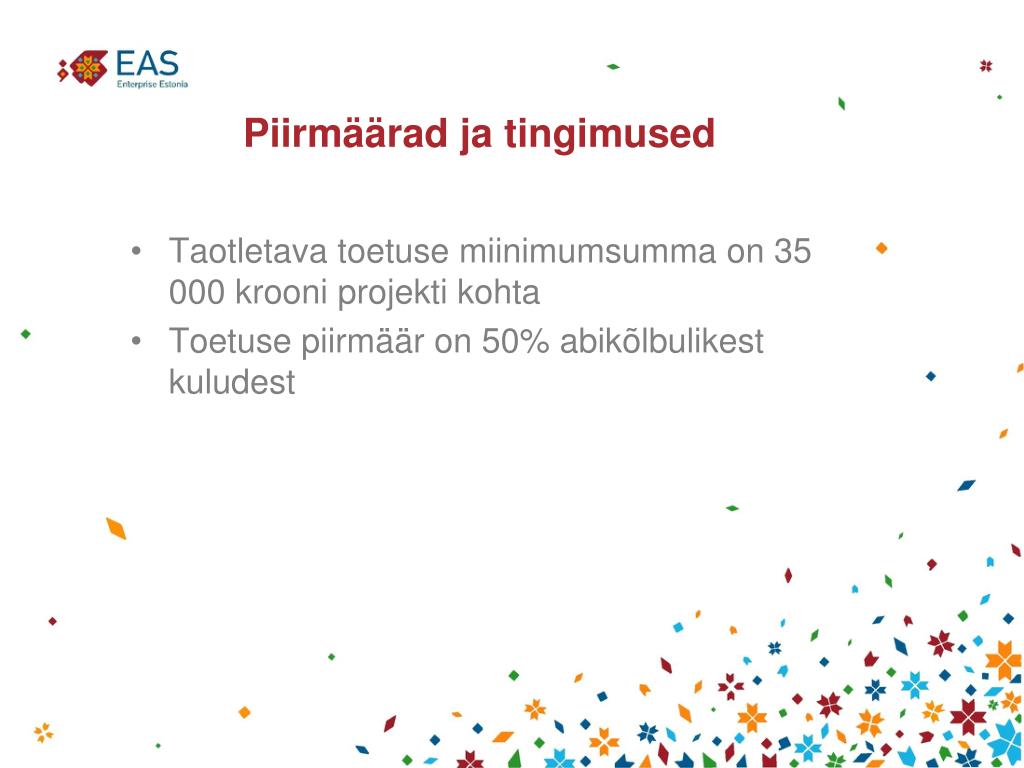 EAS
Enterprise Estonia

Piirmäärad ja tingimused

• Taotletava toetuse miinimumsumma on 35 000 krooni projekti kohta
• Toetuse piirmäär on 50% abikõlbulikest kuludest